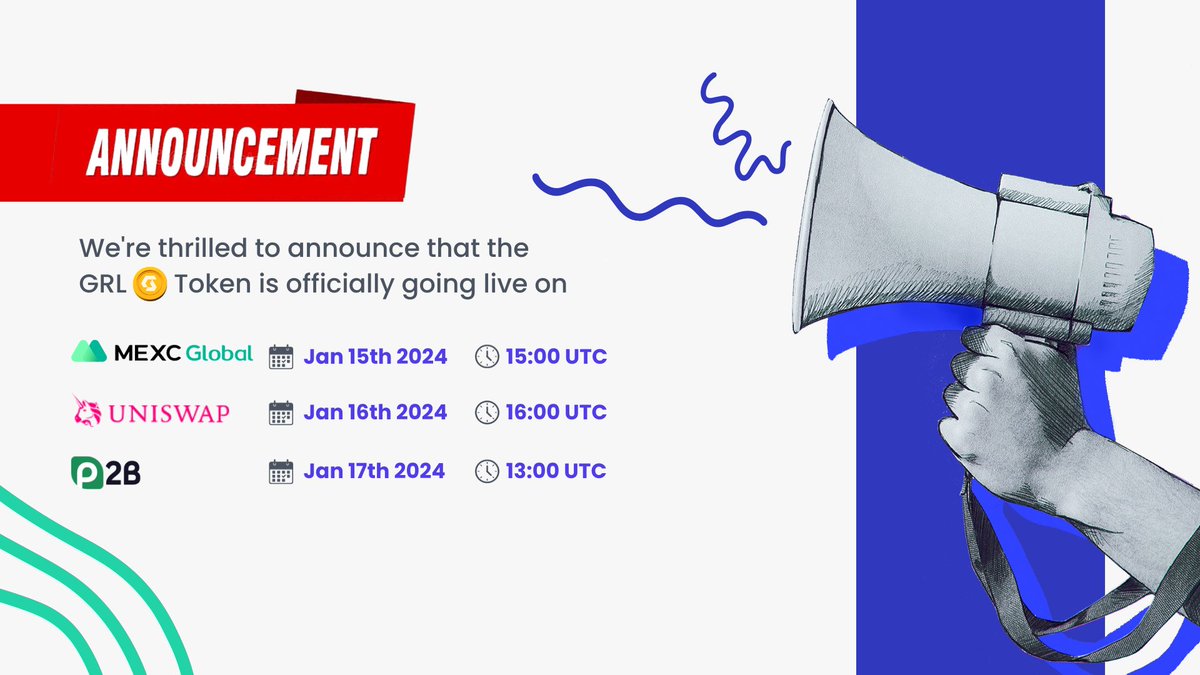 ANNOUNCEMENT

We're thrilled to announce that the GRL Token is officially going live on

MEXC Global Jan 15th 2024 15:00 UTC

UNISWAP Jan 16th 2024 16:00 UTC

P2B Jan 17th 2024 13:00 UTC